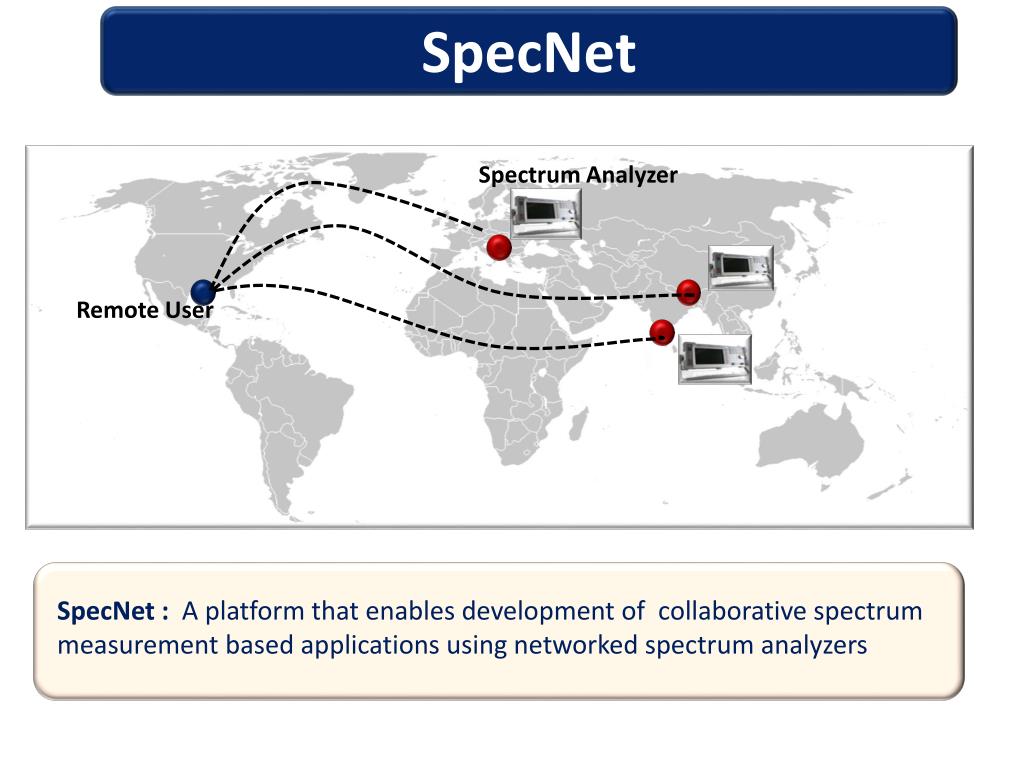 SpecNet

Spectrum Analyzer

Remote User

SpecNet : A platform that enables development of collaborative spectrum measurement based applications using networked spectrum analyzers